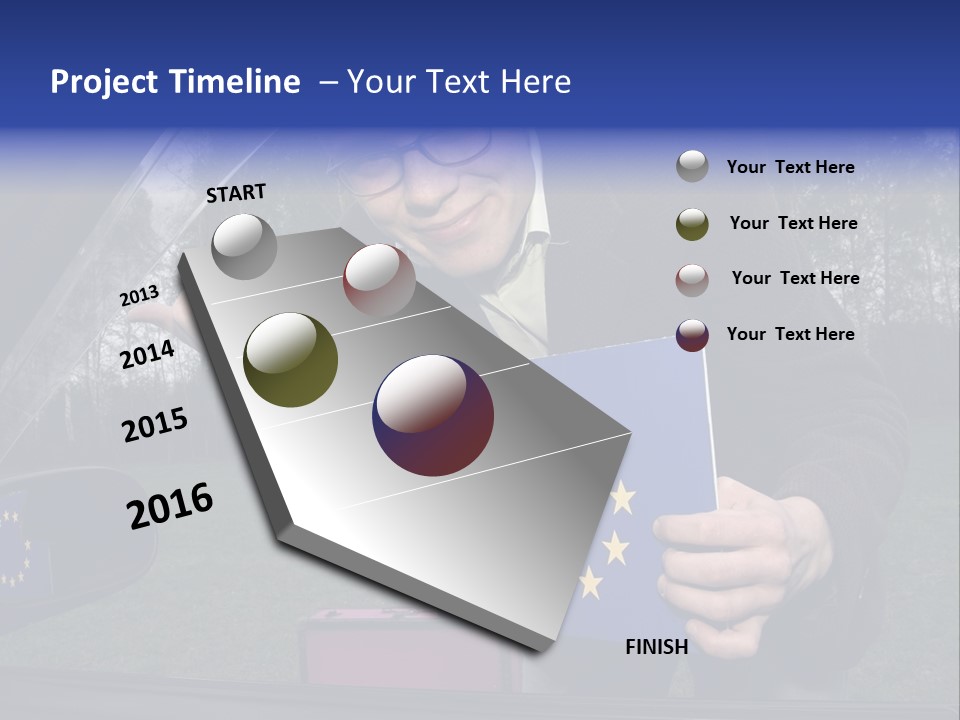 Project Timeline – Your Text Here

START

2013

2014

2015

2016

FINISH

Your Text Here

Your Text Here

Your Text Here

Your Text Here